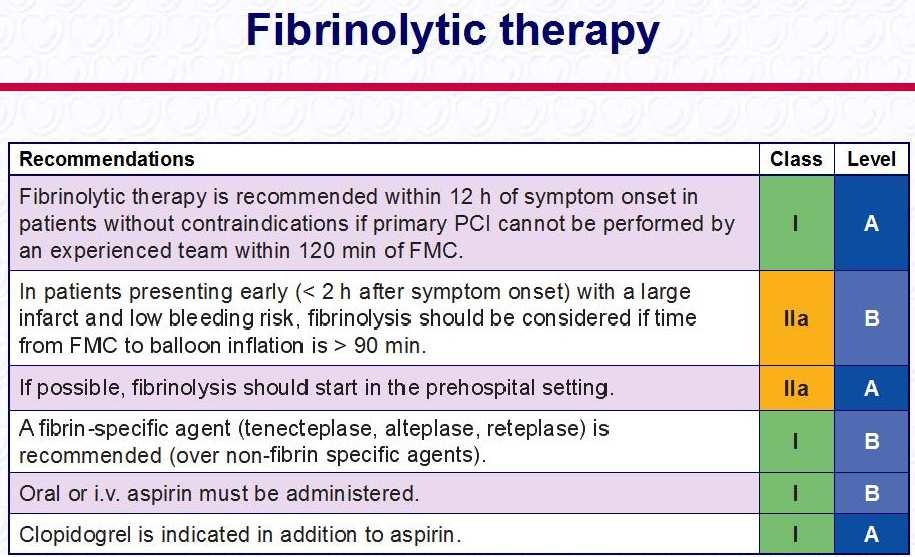 Fibrinolytic therapy

| Recommendations | Class | Level |
|---|---|---|
| Fibrinolytic therapy is recommended within 12 h of symptom onset in patients without contraindications if primary PCI cannot be performed by an experienced team within 120 min of FMC. | I | A |
| In patients presenting early (< 2 h after symptom onset) with a large infarct and low bleeding risk, fibrinolysis should be considered if time from FMC to balloon inflation is > 90 min. | IIa | B |
| If possible, fibrinolysis should start in the prehospital setting. | IIa | A |
| A fibrin-specific agent (tenecteplase, alteplase, reteplase) is recommended (over non-fibrin specific agents). | I | B |
| Oral or i.v. aspirin must be administered. | I | B |
| Clopidogrel is indicated in addition to aspirin. | I | A |